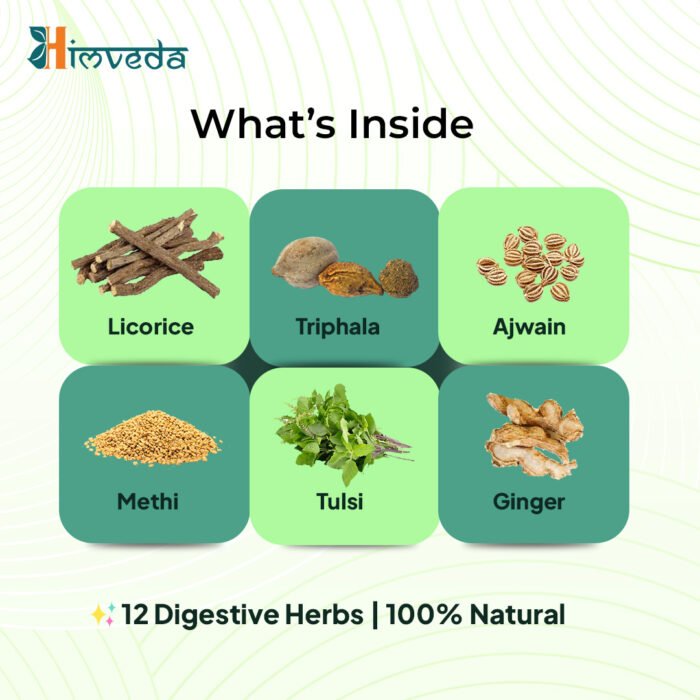 Himveda

What's Inside

Licorice

Triphala

Ajwain

Methi

Tulsi

Ginger

12 Digestive Herbs | 100% Natural